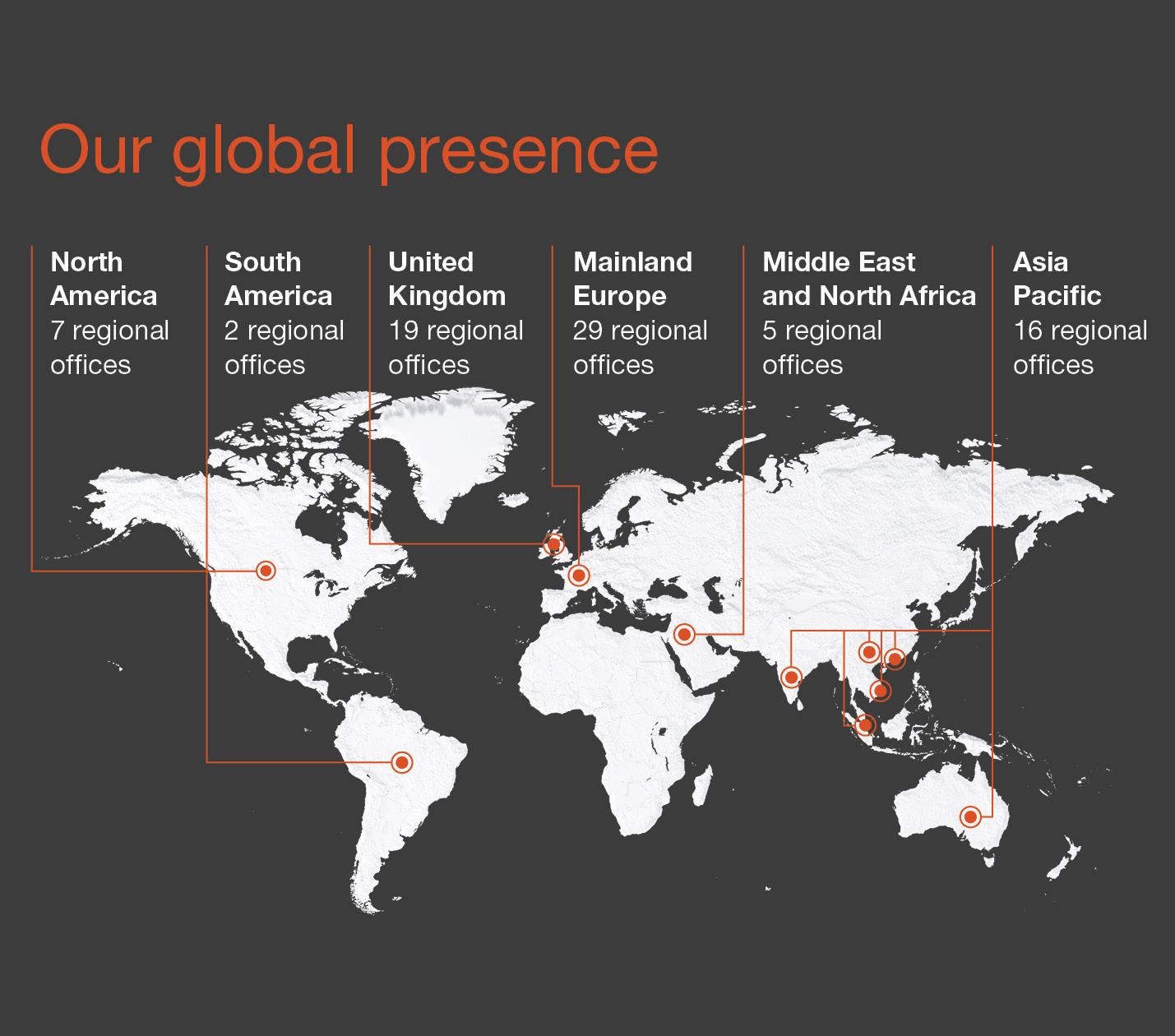 Our global presence

North America
7 regional offices

South America
2 regional offices

United Kingdom
19 regional offices

Mainland Europe
29 regional offices

Middle East and North Africa
5 regional offices

Asia Pacific
16 regional offices